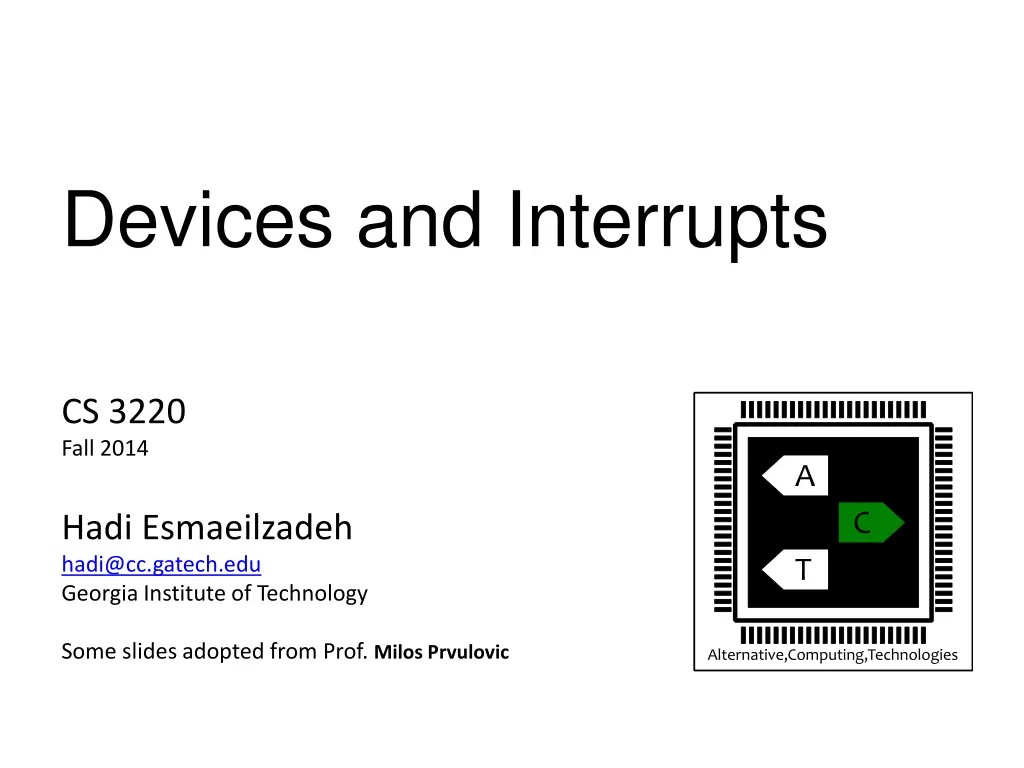 Devices and Interrupts

CS 3220
Fall 2014

Hadi Esmaeilzadeh
hadi@cc.gatech.edu
Georgia Institute of Technology

Some slides adopted from Prof. Milos Prvulovic

A
C
T
Alternative,Computing,Technologies